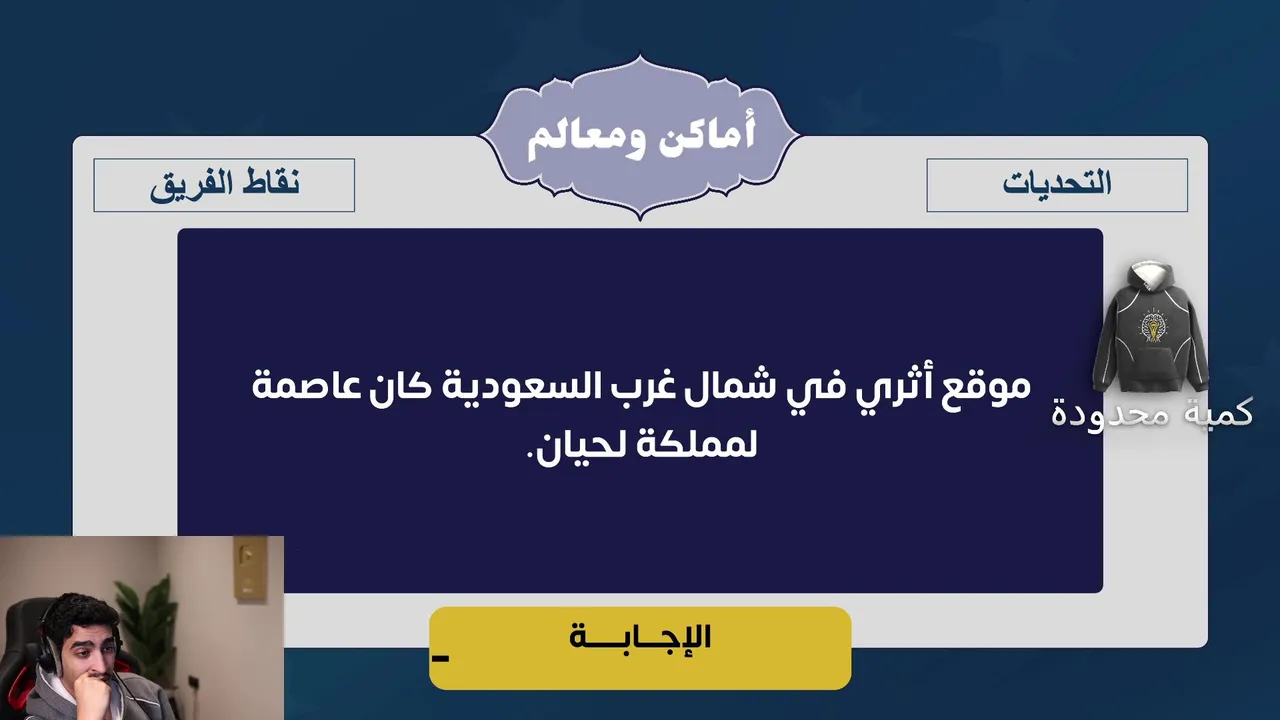 أماكن ومعالم

التحديات

نقاط الفريق

موقع أثري في شمال غرب السعودية كان عاصمة لمملكة لحيان.

كمية محدودة

الإجـابــة